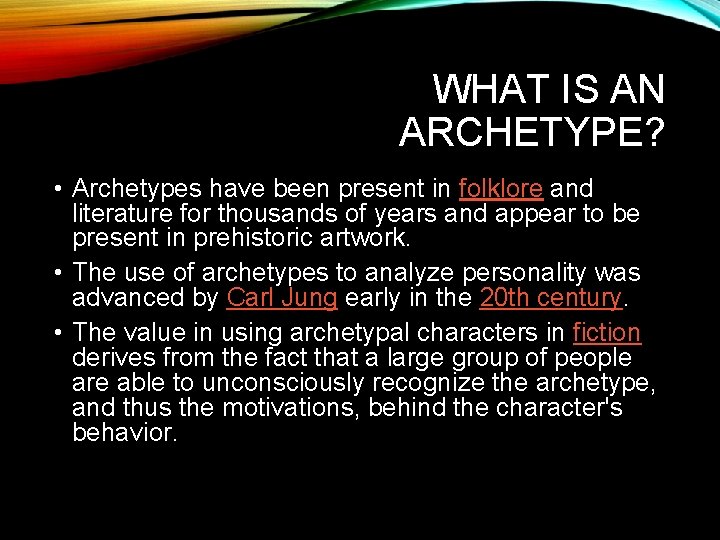 WHAT IS AN ARCHETYPE?

• Archetypes have been present in folklore and literature for thousands of years and appear to be present in prehistoric artwork.

• The use of archetypes to analyze personality was advanced by Carl Jung early in the 20th century.

• The value in using archetypal characters in fiction derives from the fact that a large group of people are able to unconsciously recognize the archetype, and thus the motivations, behind the character's behavior.